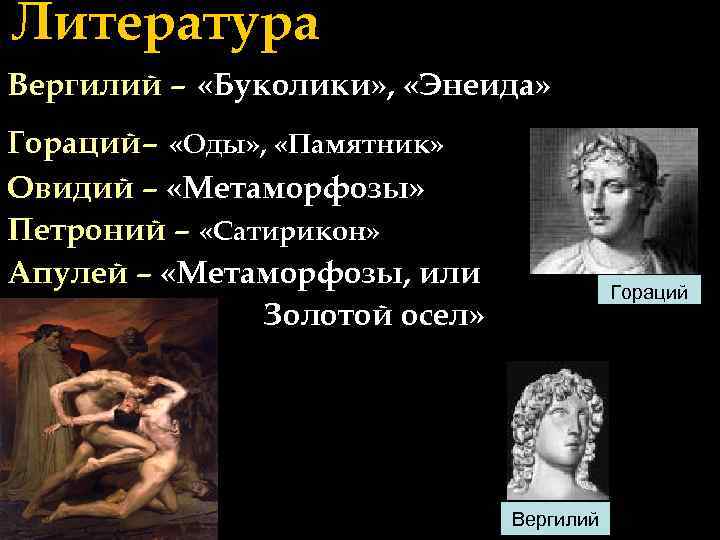 Литература

Вергилий – «Буколики», «Энеида»

Гораций– «Оды», «Памятник»

Овидий – «Метаморфозы»

Петроний – «Сатирикон»

Апулей – «Метаморфозы, или Золотой осел»

Гораций

Вергилий